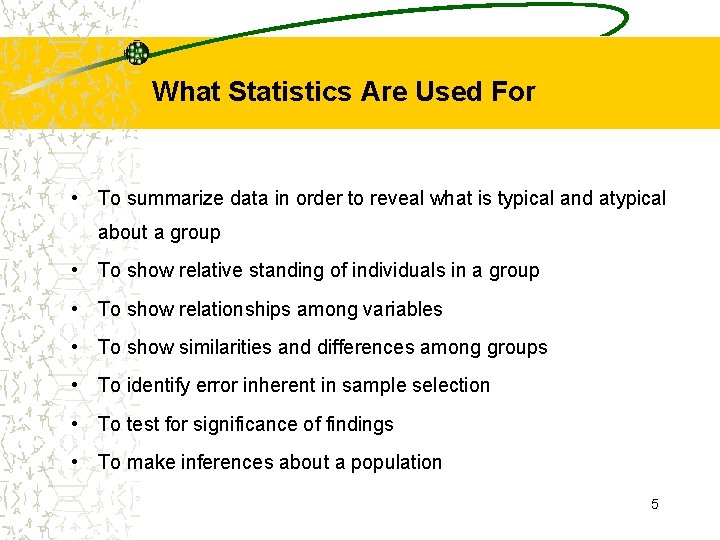 What Statistics Are Used For

• To summarize data in order to reveal what is typical and atypical about a group
• To show relative standing of individuals in a group
• To show relationships among variables
• To show similarities and differences among groups
• To identify error inherent in sample selection
• To test for significance of findings
• To make inferences about a population

5